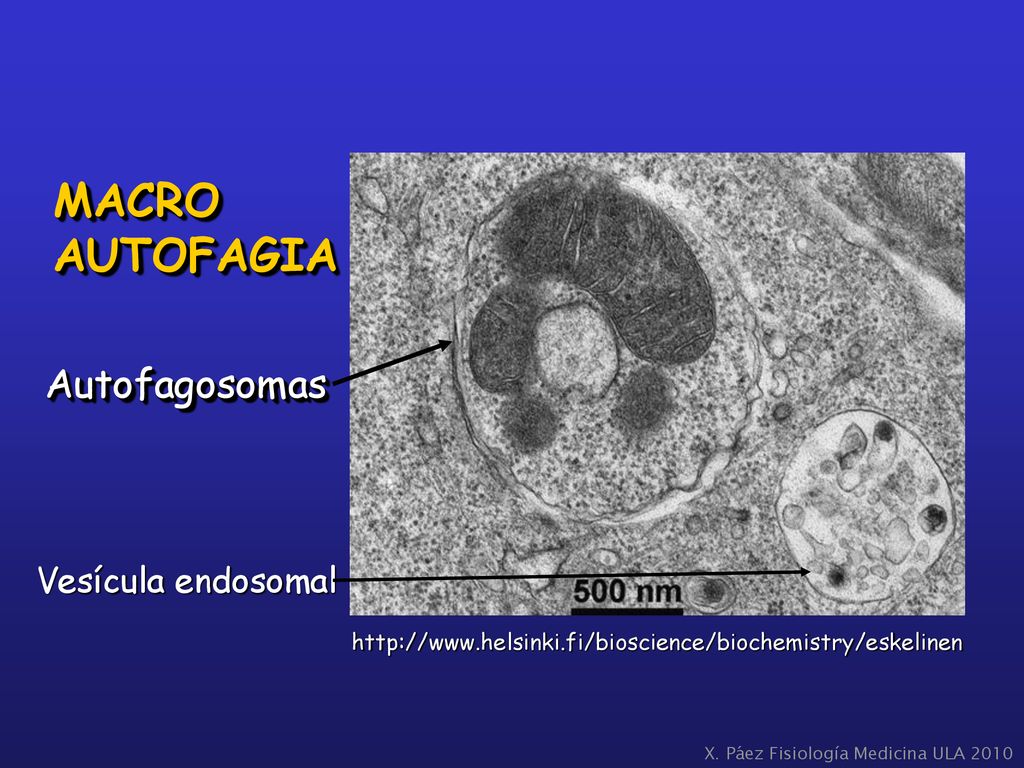 MACRO AUTOFAGIA

Autofagosomas

Vesícula endosomal

500 nm

http://www.helsinki.fi/bioscience/biochemistry/eskelinen

X. Páez Fisiología Medicina ULA 2010